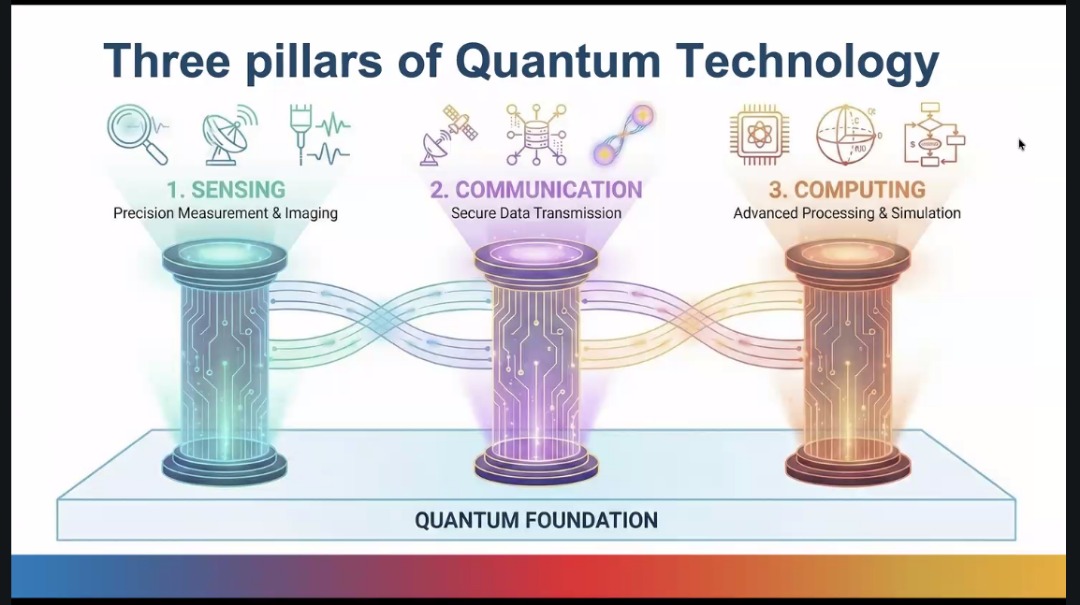 Three pillars of Quantum Technology

1. SENSING
Precision Measurement & Imaging

2. COMMUNICATION
Secure Data Transmission

3. COMPUTING
Advanced Processing & Simulation

QUANTUM FOUNDATION